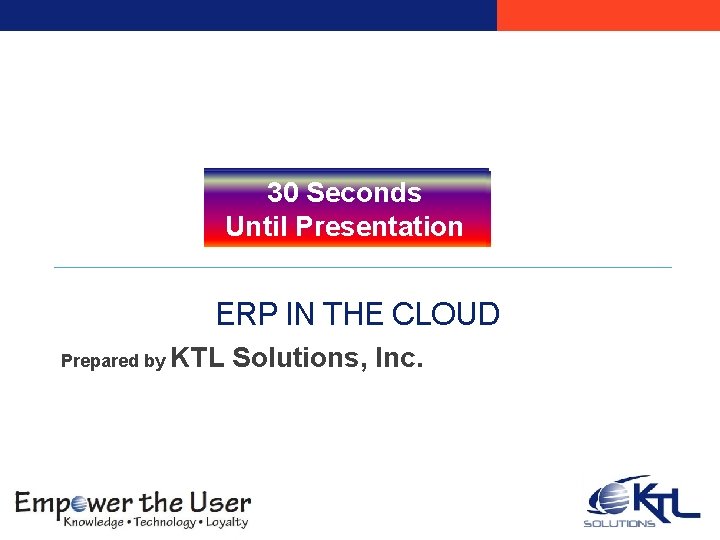 30 Seconds
Until Presentation

ERP IN THE CLOUD

Prepared by KTL Solutions, Inc.

Empower the User
Knowledge • Technology • Loyalty

KTL
SOLUTIONS